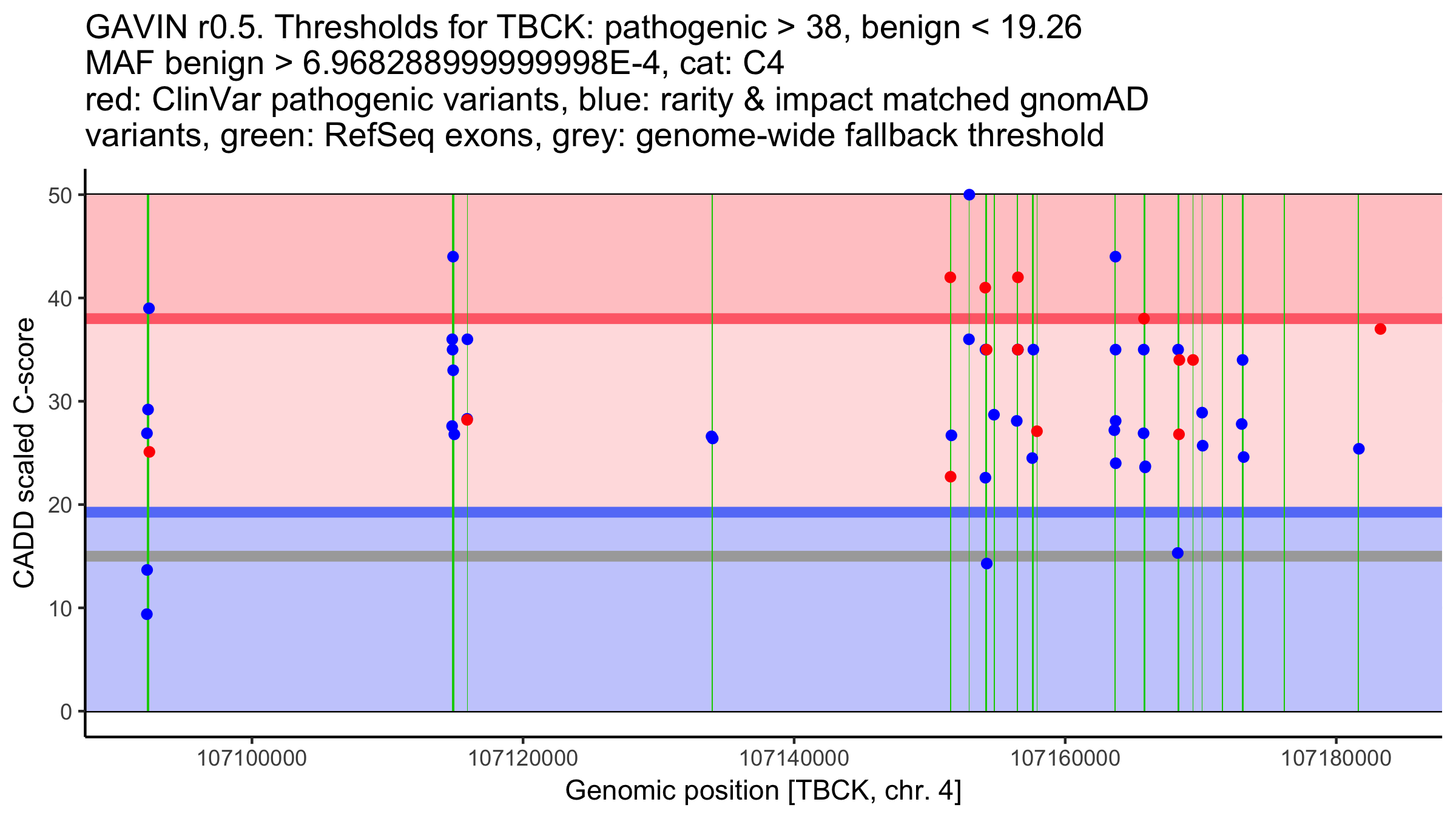 GAVIN r0.5. Thresholds for TBCK: pathogenic > 38, benign < 19.26
MAF benign > 6.968288999999998E-4, cat: C4
red: ClinVar pathogenic variants, blue: rarity & impact matched gnomAD variants, green: RefSeq exons, grey: genome-wide fallback threshold

CADD scaled C-score

50
40
30
20
10
0

107100000
107120000
107140000
107160000
107180000

Genomic position [TBCK, chr. 4]